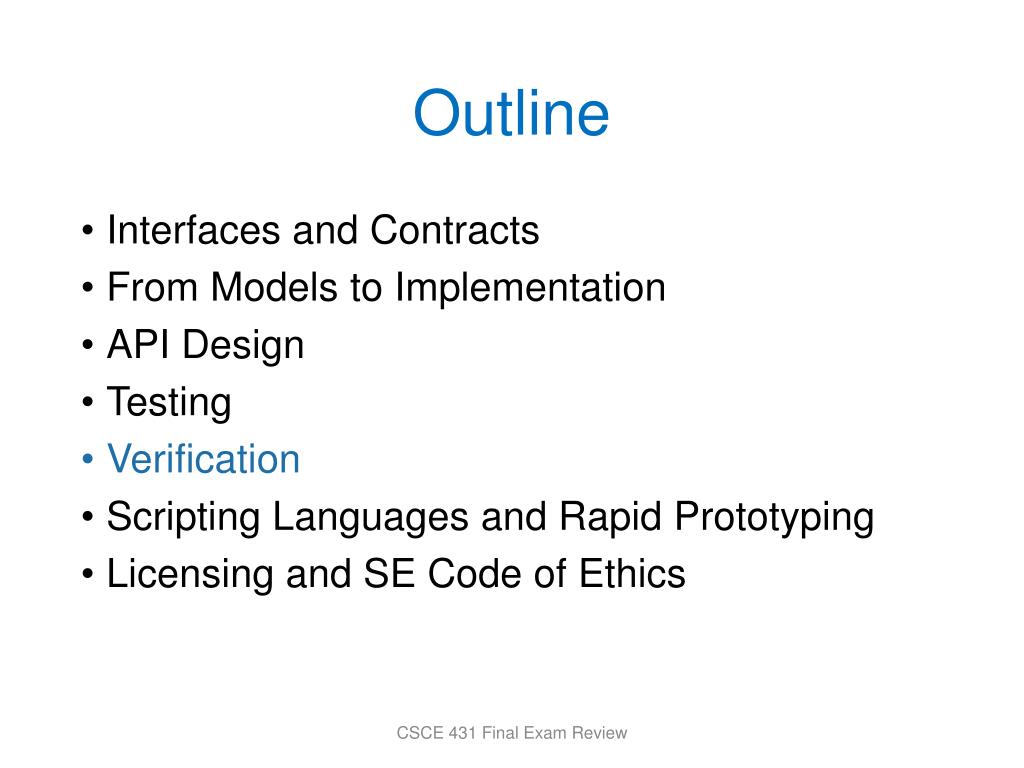 Outline

• Interfaces and Contracts
• From Models to Implementation
• API Design
• Testing
• Verification
• Scripting Languages and Rapid Prototyping
• Licensing and SE Code of Ethics

CSCE 431 Final Exam Review